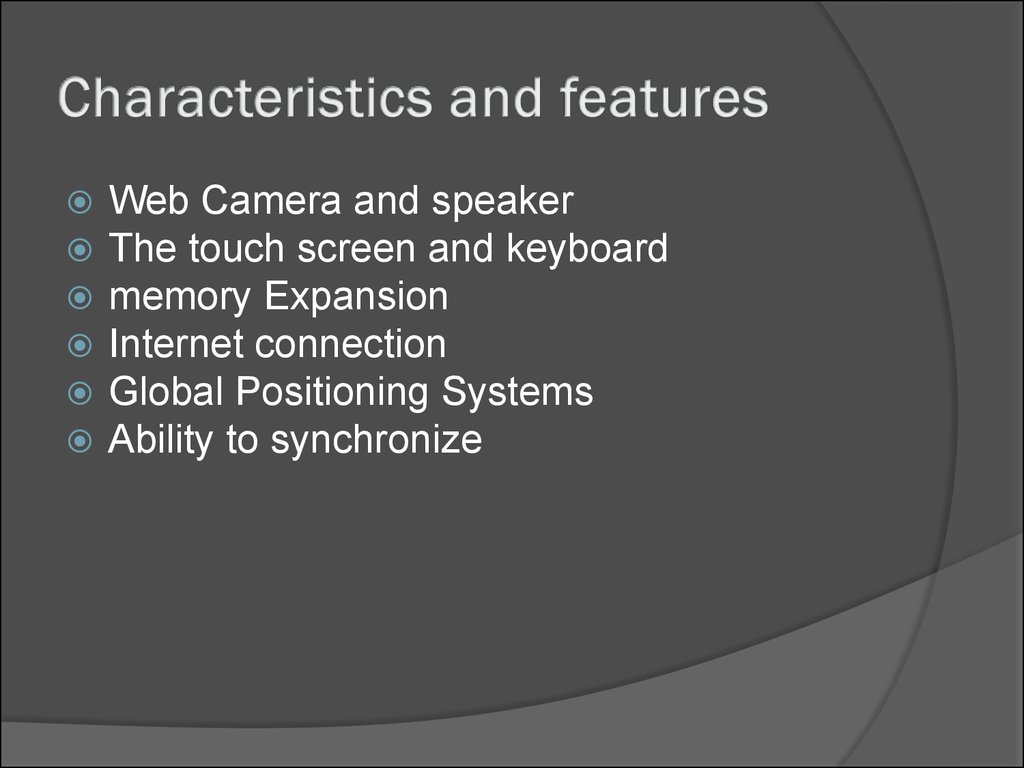 Characteristics and features

Web Camera and speaker
The touch screen and keyboard
memory Expansion
Internet connection
Global Positioning Systems
Ability to synchronize